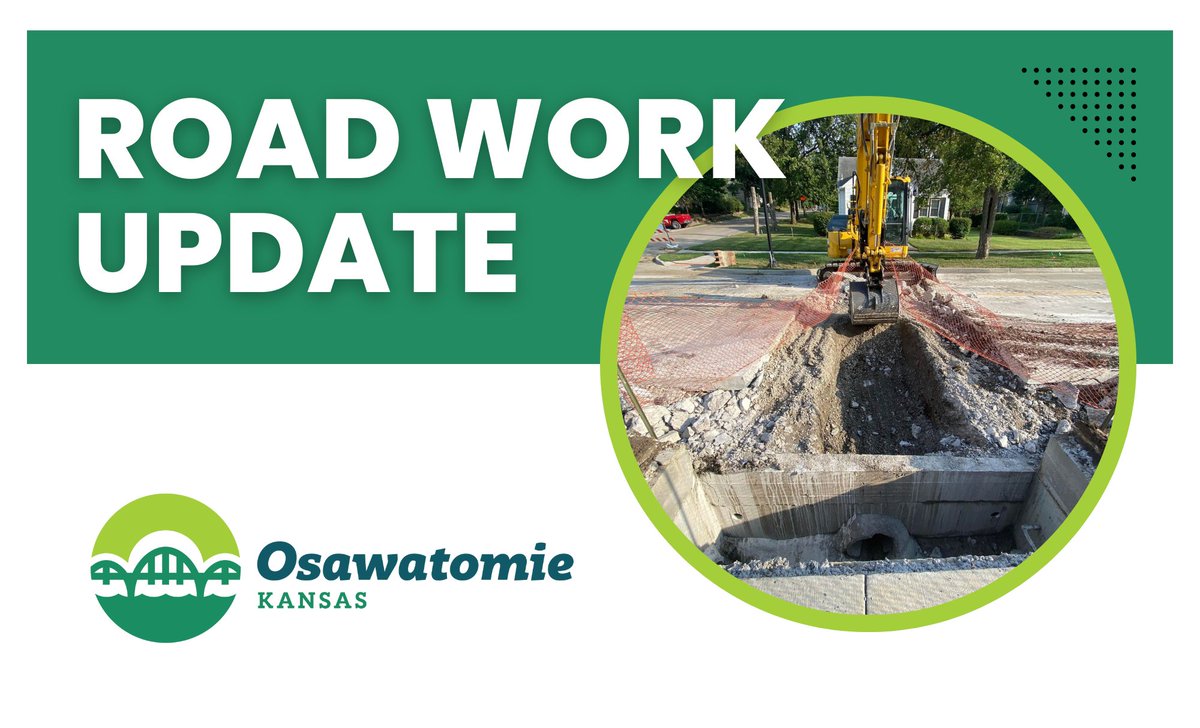 ROAD WORK UPDATE

Osawatomie
KANSAS